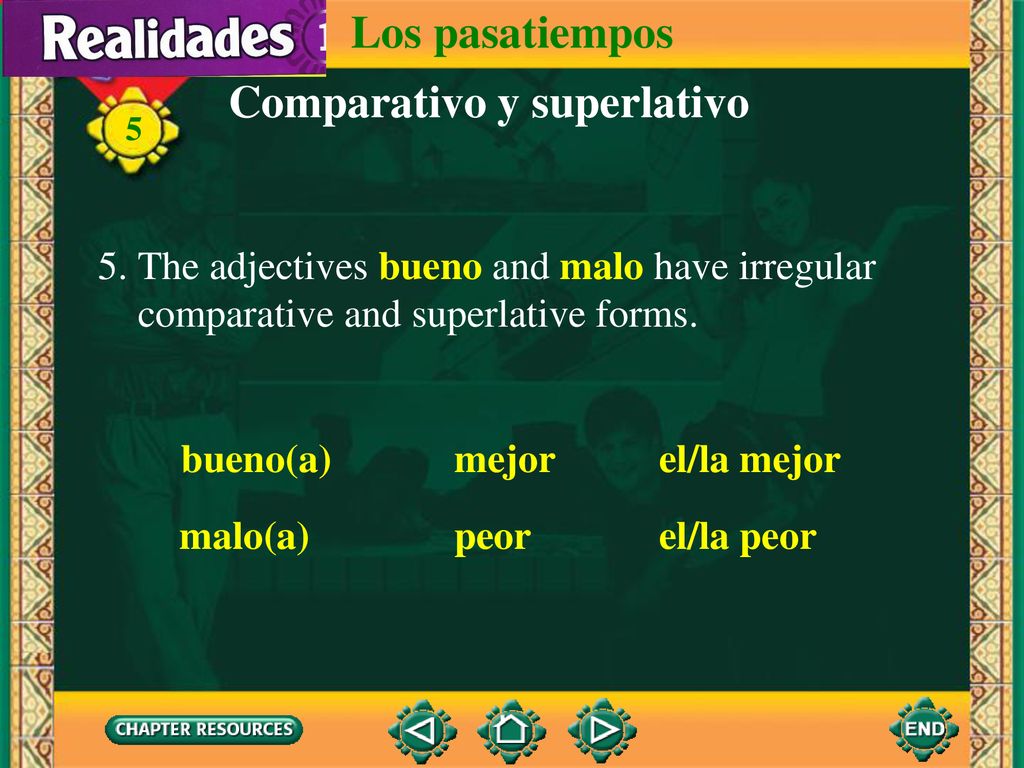 Realidades 1

Los pasatiempos

5

Comparativo y superlativo

5. The adjectives bueno and malo have irregular comparative and superlative forms.

| bueno(a) | mejor | el/la mejor |
|---|---|---|
| malo(a) | peor | el/la peor |

CHAPTER RESOURCES

END